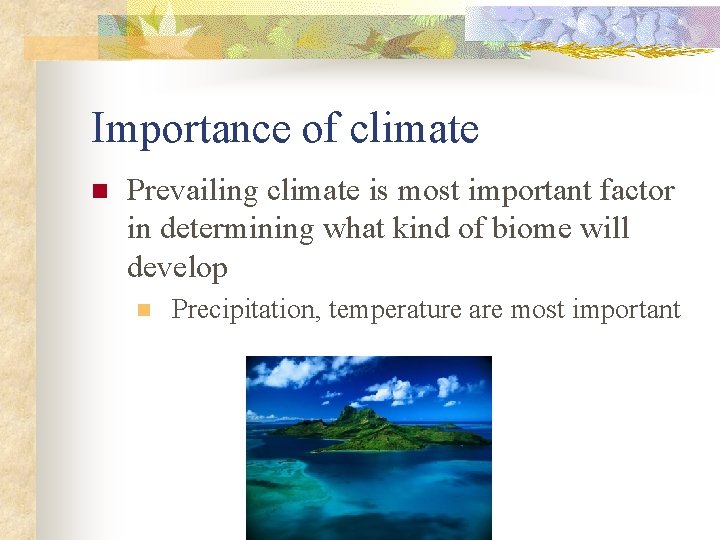 Importance of climate

Prevailing climate is most important factor in determining what kind of biome will develop

Precipitation, temperature are most important